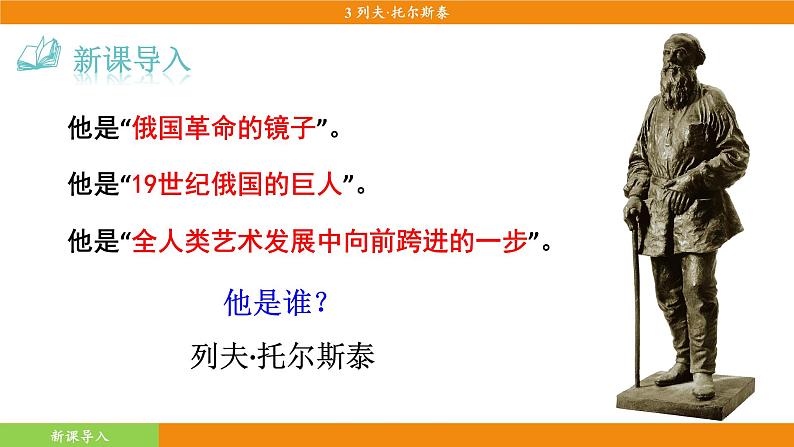 3 列夫·托尔斯泰

新课导入

他是“俄国革命的镜子”。

他是“19世纪俄国的巨人”。

他是“全人类艺术发展中向前跨进的一步”。

他是谁？

列夫·托尔斯泰

新课导入